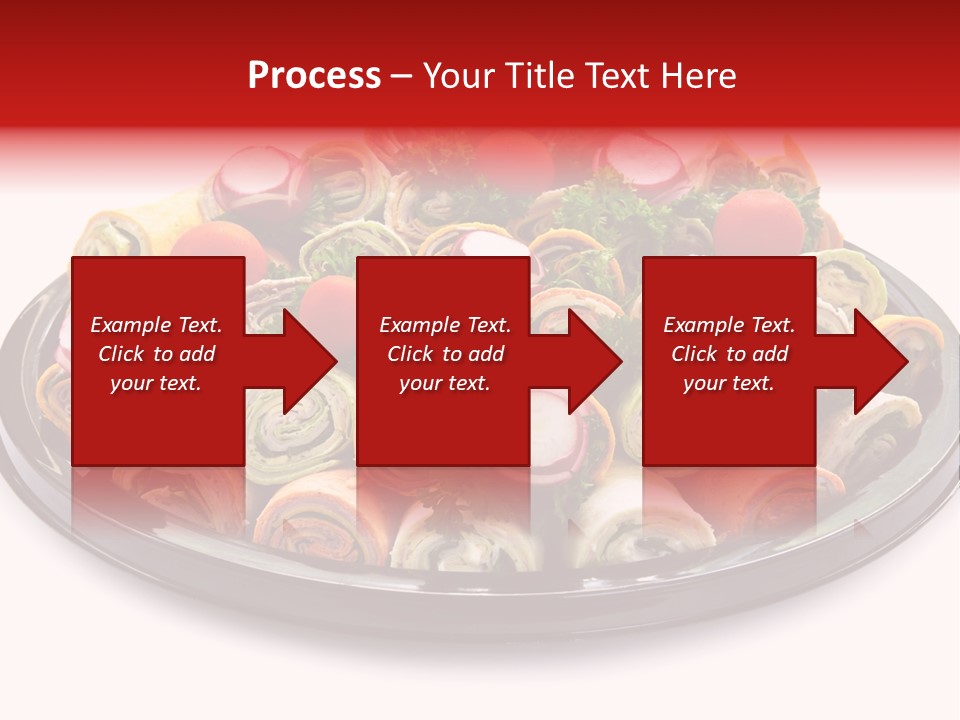 Process – Your Title Text Here

Example Text. Click to add your text.

Example Text. Click to add your text.

Example Text. Click to add your text.